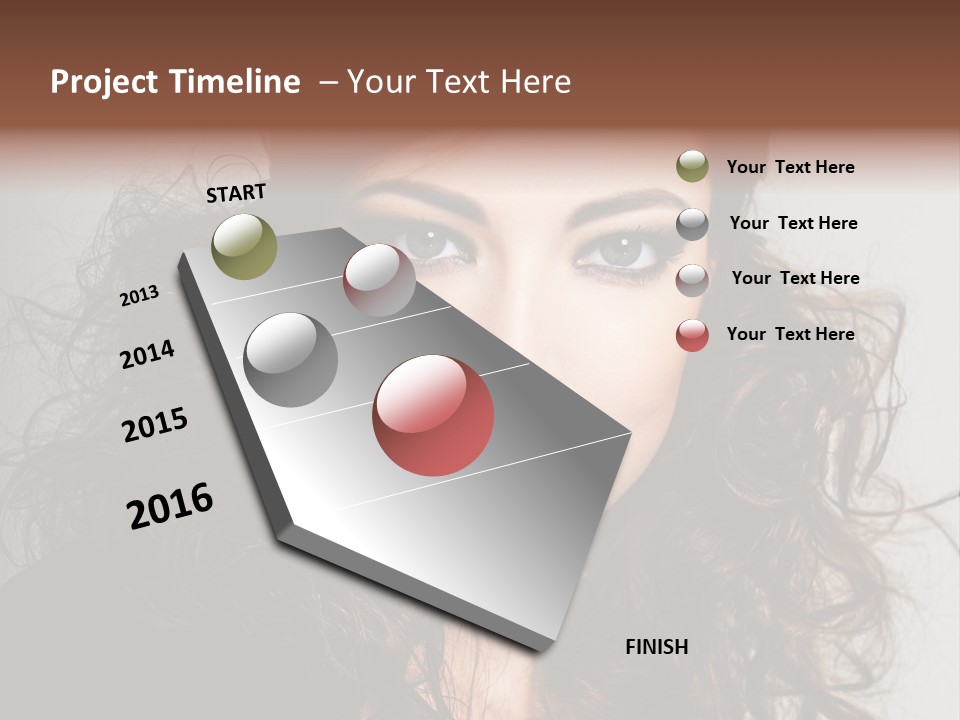 Project Timeline – Your Text Here

START

2013

2014

2015

2016

FINISH

Your Text Here

Your Text Here

Your Text Here

Your Text Here